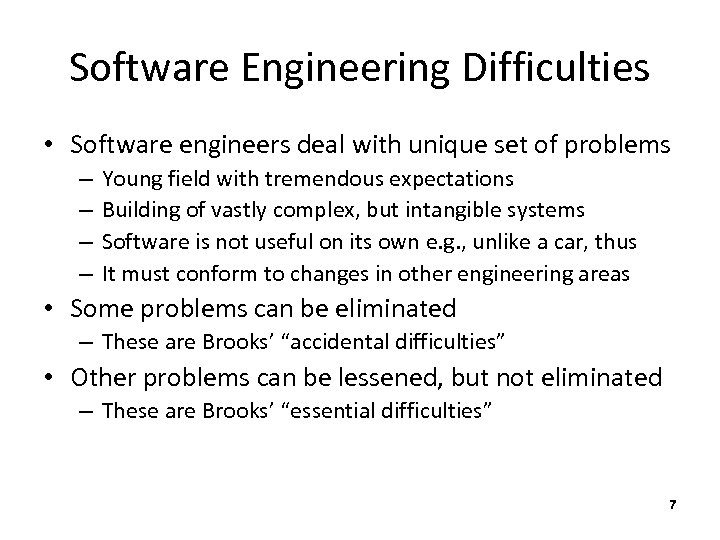 Software Engineering Difficulties

• Software engineers deal with unique set of problems
– Young field with tremendous expectations
– Building of vastly complex, but intangible systems
– Software is not useful on its own e.g., unlike a car, thus
– It must conform to changes in other engineering areas

• Some problems can be eliminated
– These are Brooks' "accidental difficulties"

• Other problems can be lessened, but not eliminated
– These are Brooks' "essential difficulties"

7